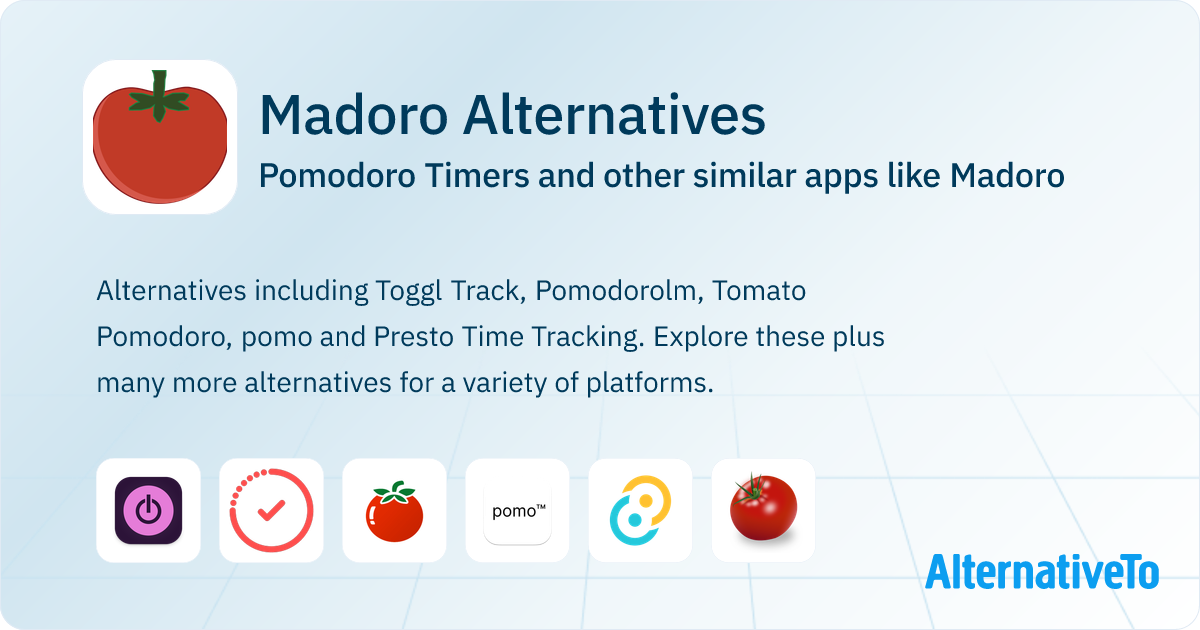 Madoro Alternatives

Pomodoro Timers and other similar apps like Madoro

Alternatives including Toggl Track, Pomodorolm, Tomato Pomodoro, pomo and Presto Time Tracking. Explore these plus many more alternatives for a variety of platforms.

pomo™

AlternativeTo